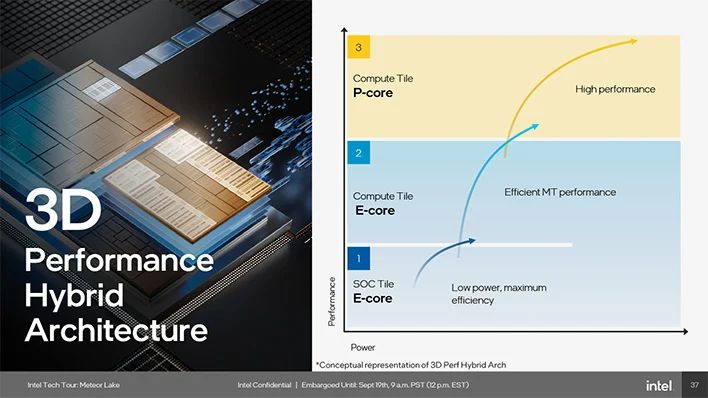 3D Performance Hybrid Architecture

3
Compute Tile
P-core
High performance

2
Compute Tile
E-core
Efficient MT performance

1
SOC Tile
E-core
Low power, maximum efficiency

Performance

Power

*Conceptual representation of 3D Perf Hybrid Arch

Intel Tech Tour: Meteor Lake
Intel Confidential | Embargoed Until: Sept 19th, 9 a.m. PST (12 p.m. EST)
intel
37